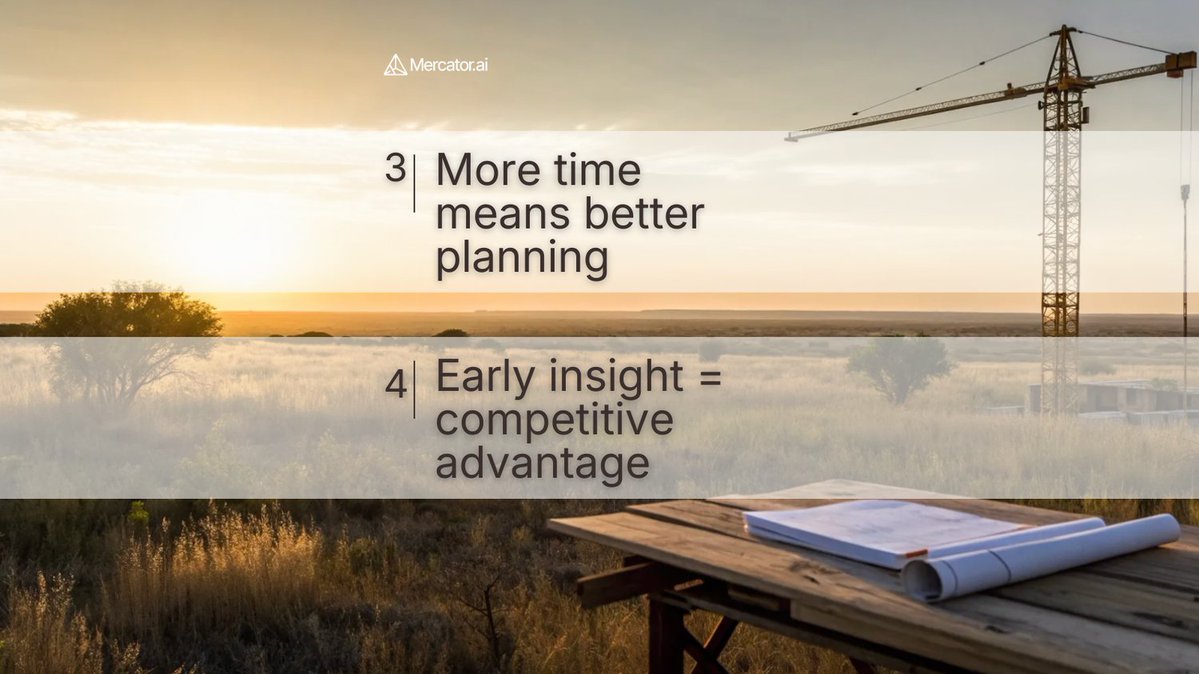 Mercator.ai

3 More time means better planning

4 Early insight = competitive advantage